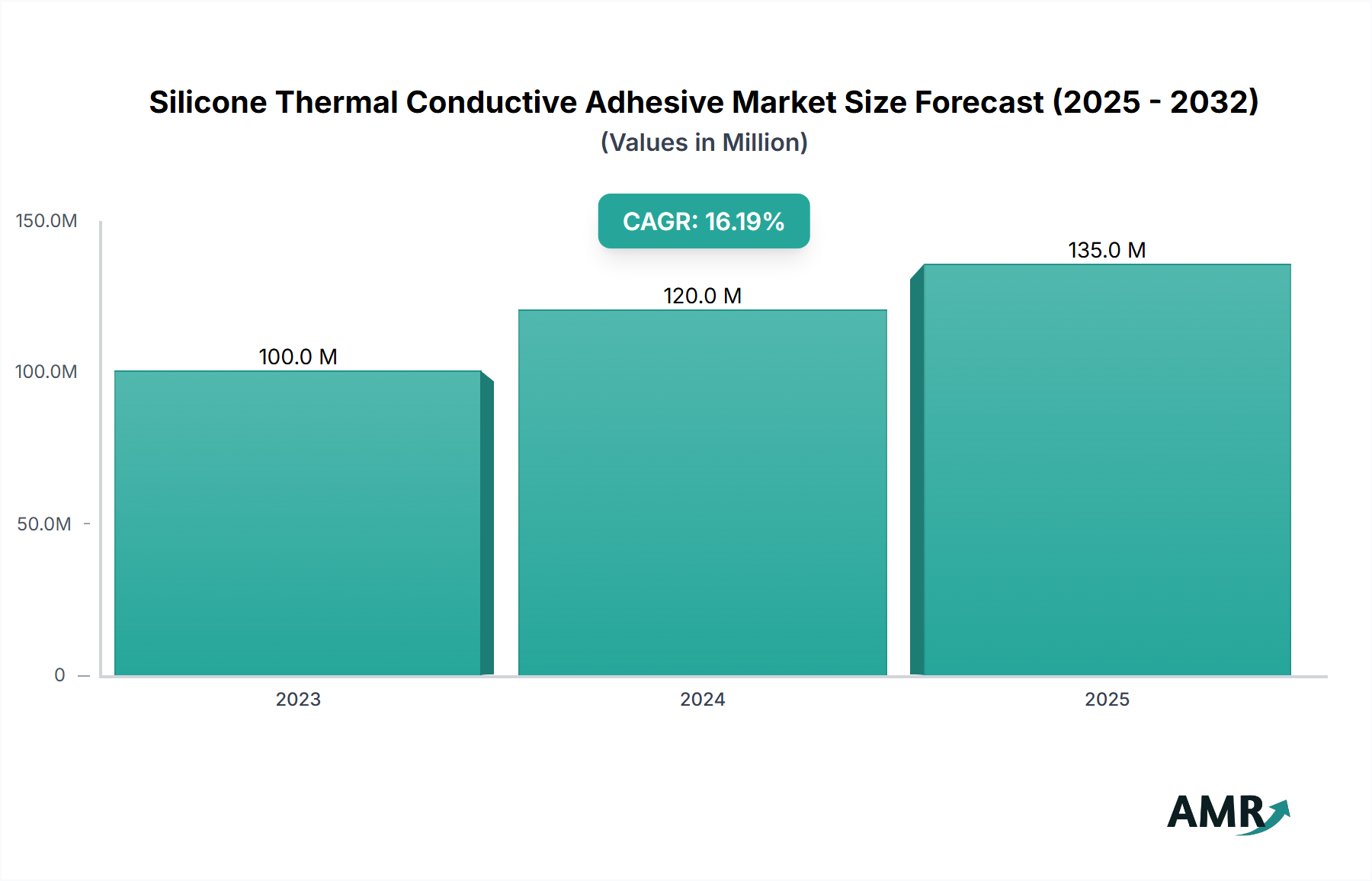 Silicone Thermal Conductive Adhesive Market Size Forecast (2025 - 2032)
(Values in Million)

CAGR: 16.19%

150.0M
100.0M
50.0M
0

100.0 M
120.0 M
135.0 M

2023
2024
2025

AMR